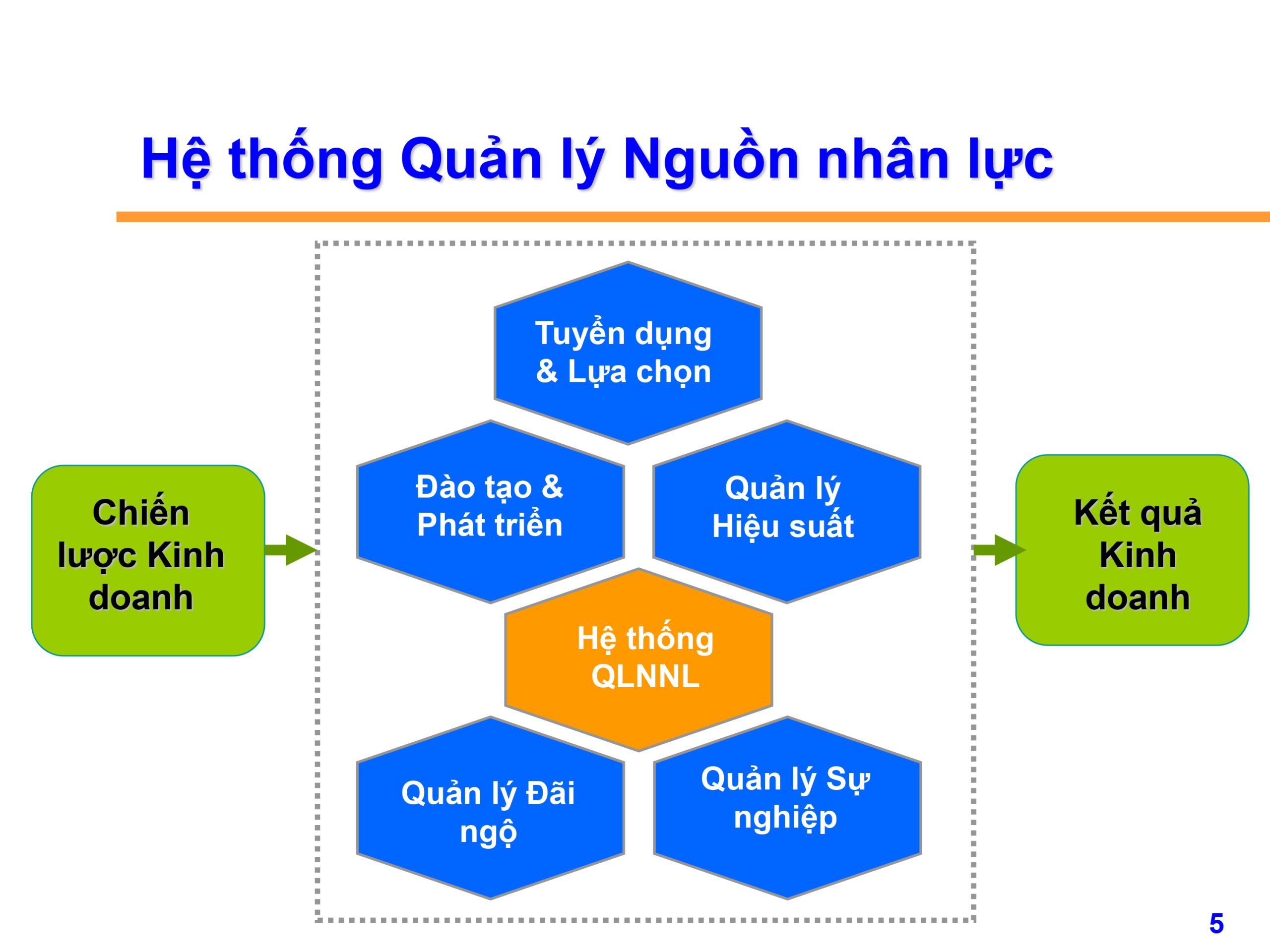 Hệ thống Quản lý Nguồn nhân lực

Chiến lược Kinh doanh

Tuyển dụng & Lựa chọn

Đào tạo & Phát triển

Quản lý Hiệu suất

Hệ thống QLNNL

Quản lý Đãi ngộ

Quản lý Sự nghiệp

Kết quả Kinh doanh

5